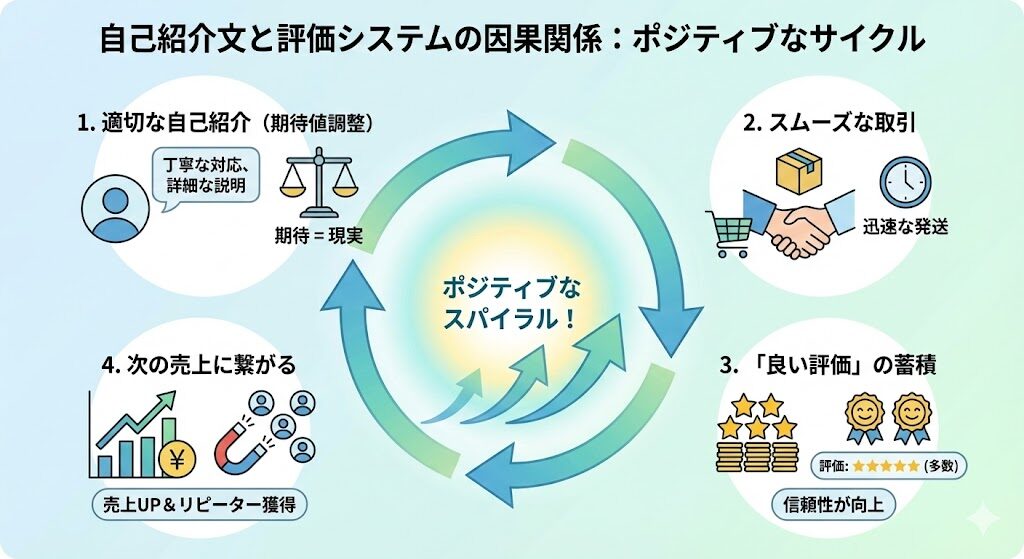 自己紹介文と評価システムの因果関係：ポジティブなサイクル

1. 適切な自己紹介（期待値調整）

丁寧な対応、詳細な説明

期待 = 現実

2. スムーズな取引

迅速な発送

ポジティブなスパイラル！

4. 次の売上に繋がる

¥

売上UP＆リピーター獲得

3. 「良い評価」の蓄積

評価: ★★★★★ (多数)

信頼性が向上